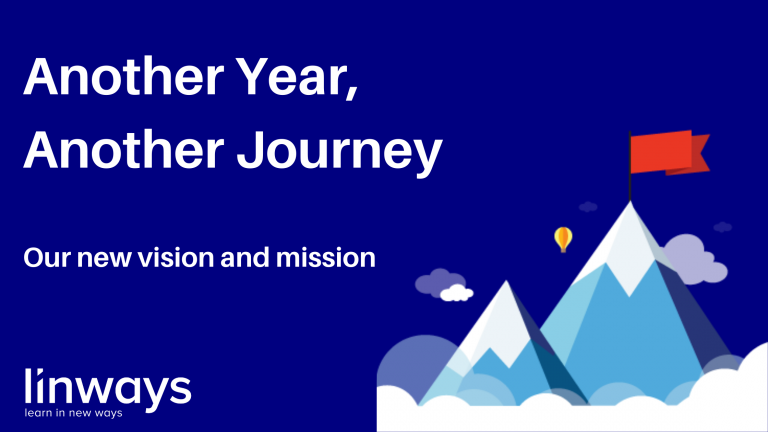 Another Year, Another Journey

Our new vision and mission

linways
learn in new ways